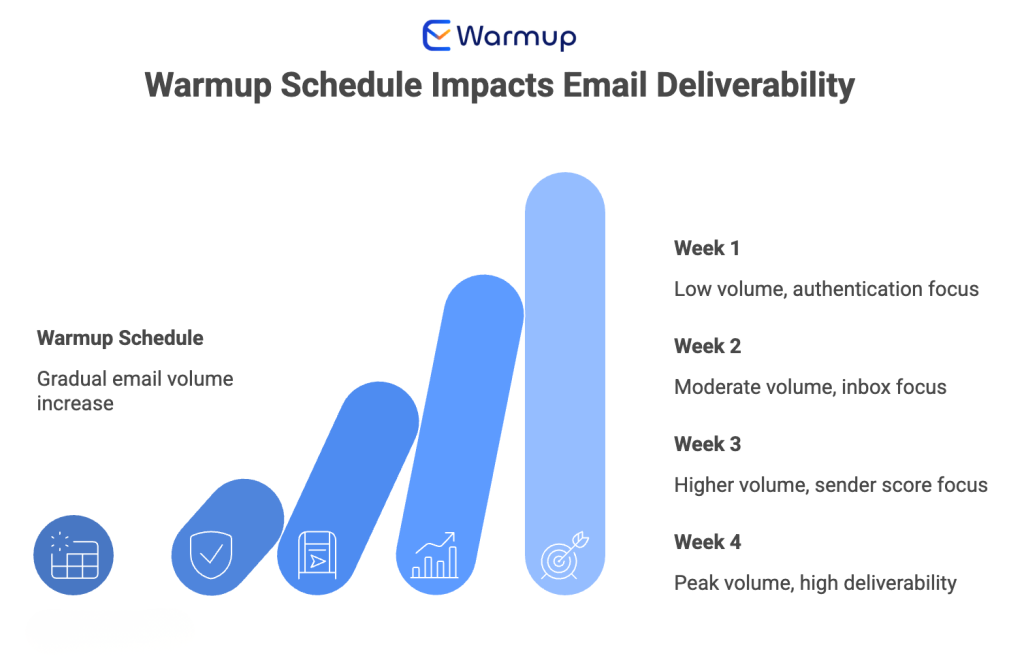 Warmup

Warmup Schedule Impacts Email Deliverability

Warmup Schedule

Gradual email volume increase

Week 1

Low volume, authentication focus

Week 2

Moderate volume, inbox focus

Week 3

Higher volume, sender score focus

Week 4

Peak volume, high deliverability